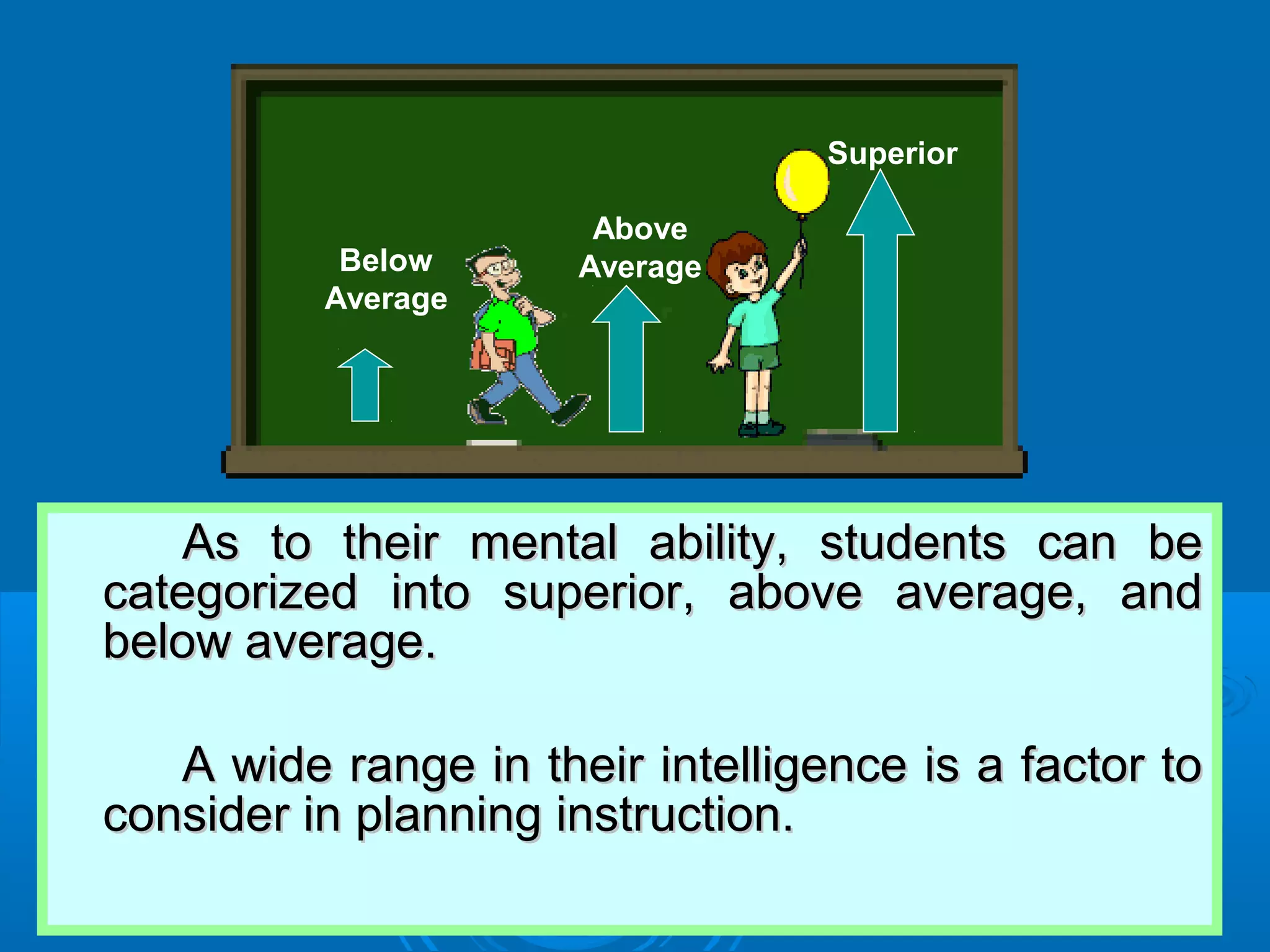 Below Average

Above Average

Superior

As to their mental ability, students can be categorized into superior, above average, and below average.

A wide range in their intelligence is a factor to consider in planning instruction.